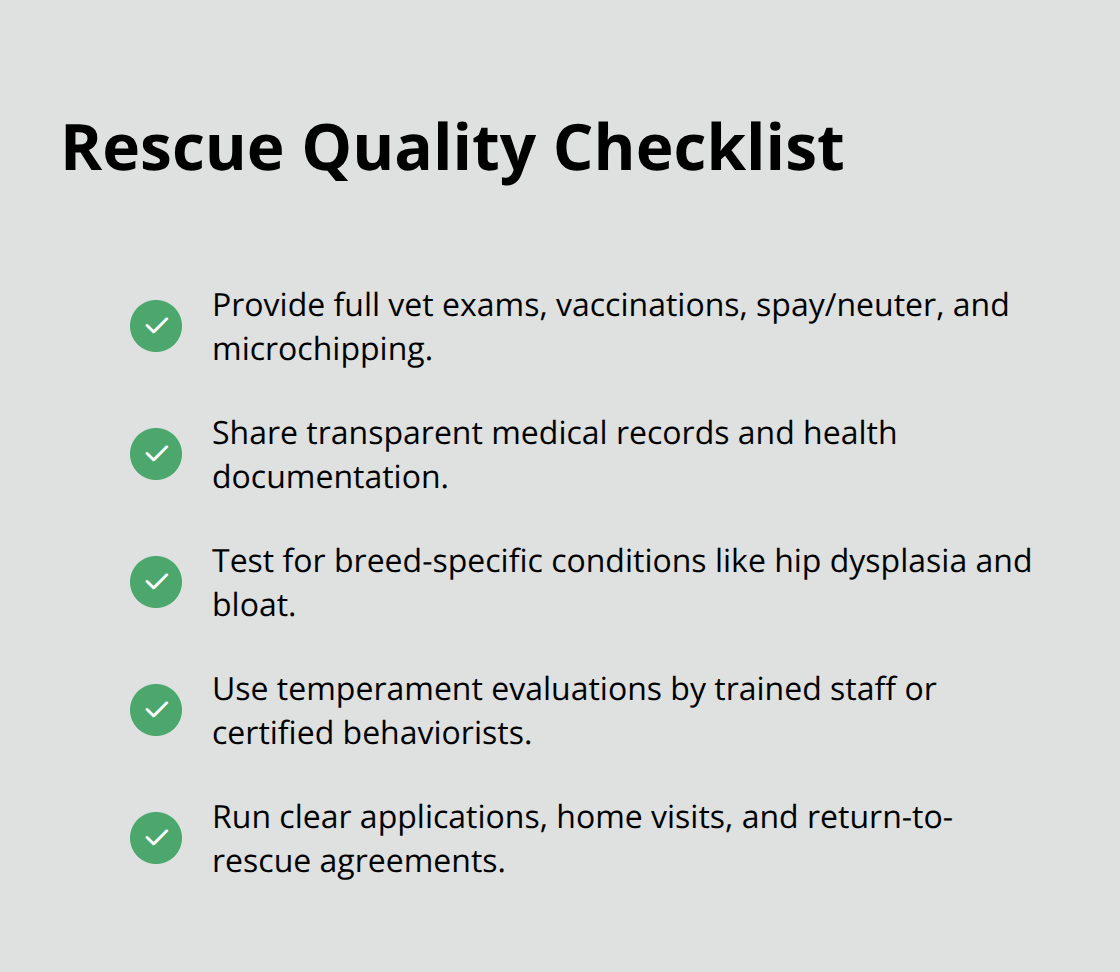 Rescue Quality Checklist

Provide full vet exams, vaccinations, spay/neuter, and microchipping.

Share transparent medical records and health documentation.

Test for breed-specific conditions like hip dysplasia and bloat.

Use temperament evaluations by trained staff or certified behaviorists.

Run clear applications, home visits, and return-to-rescue agreements.